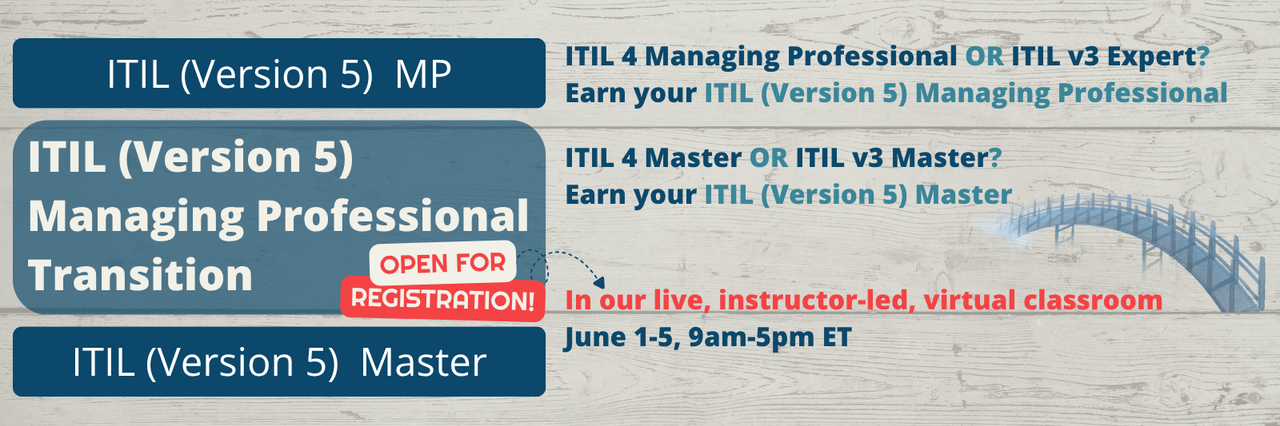 ITIL (Version 5) MP

ITIL (Version 5) Managing Professional Transition

OPEN FOR REGISTRATION!

ITIL (Version 5) Master

ITIL 4 Managing Professional OR ITIL v3 Expert?
Earn your ITIL (Version 5) Managing Professional

ITIL 4 Master OR ITIL v3 Master?
Earn your ITIL (Version 5) Master

In our live, instructor-led, virtual classroom
June 1-5, 9am-5pm ET